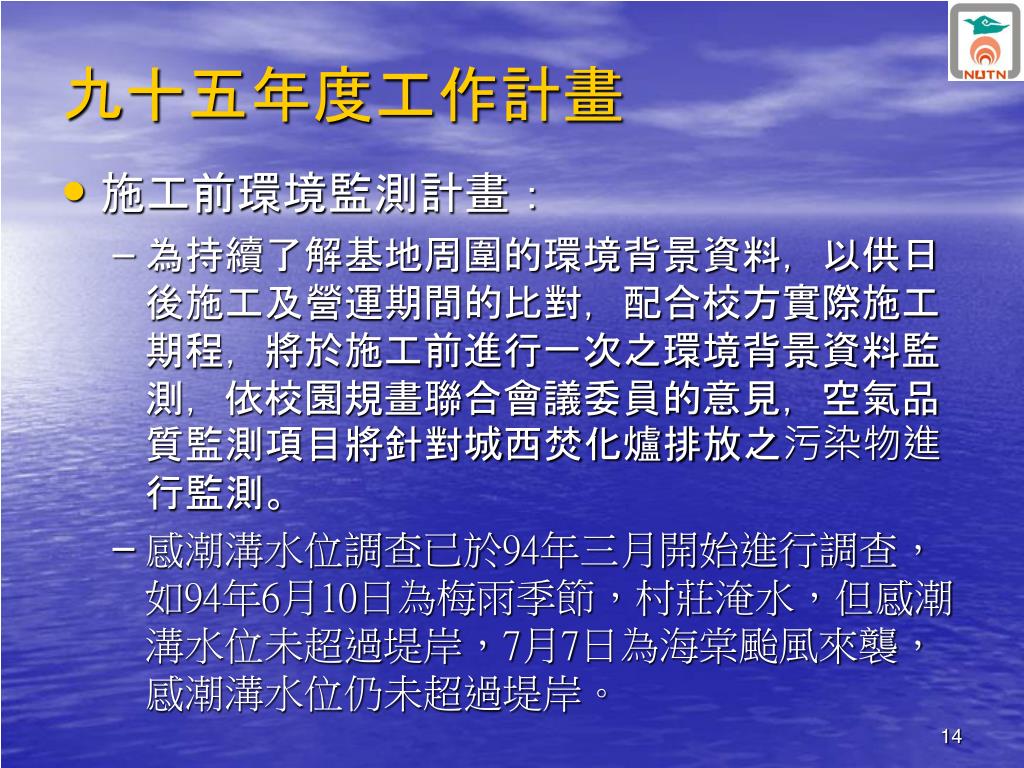 NUTN

九十五年度工作計畫

• 施工前環境監測計畫：

– 為持續了解基地周圍的環境背景資料，以供日後施工及營運期間的比對，配合校方實際施工期程，將於施工前進行一次之環境背景資料監測，依校園規畫聯合會議委員的意見，空氣品質監測項目將針對城西焚化爐排放之污染物進行監測。

– 感潮溝水位調查已於94年三月開始進行調查，如94年6月10日為梅雨季節，村莊淹水，但感潮溝水位未超過堤岸，7月7日為海棠颱風來襲，感潮溝水位仍未超過堤岸。

14